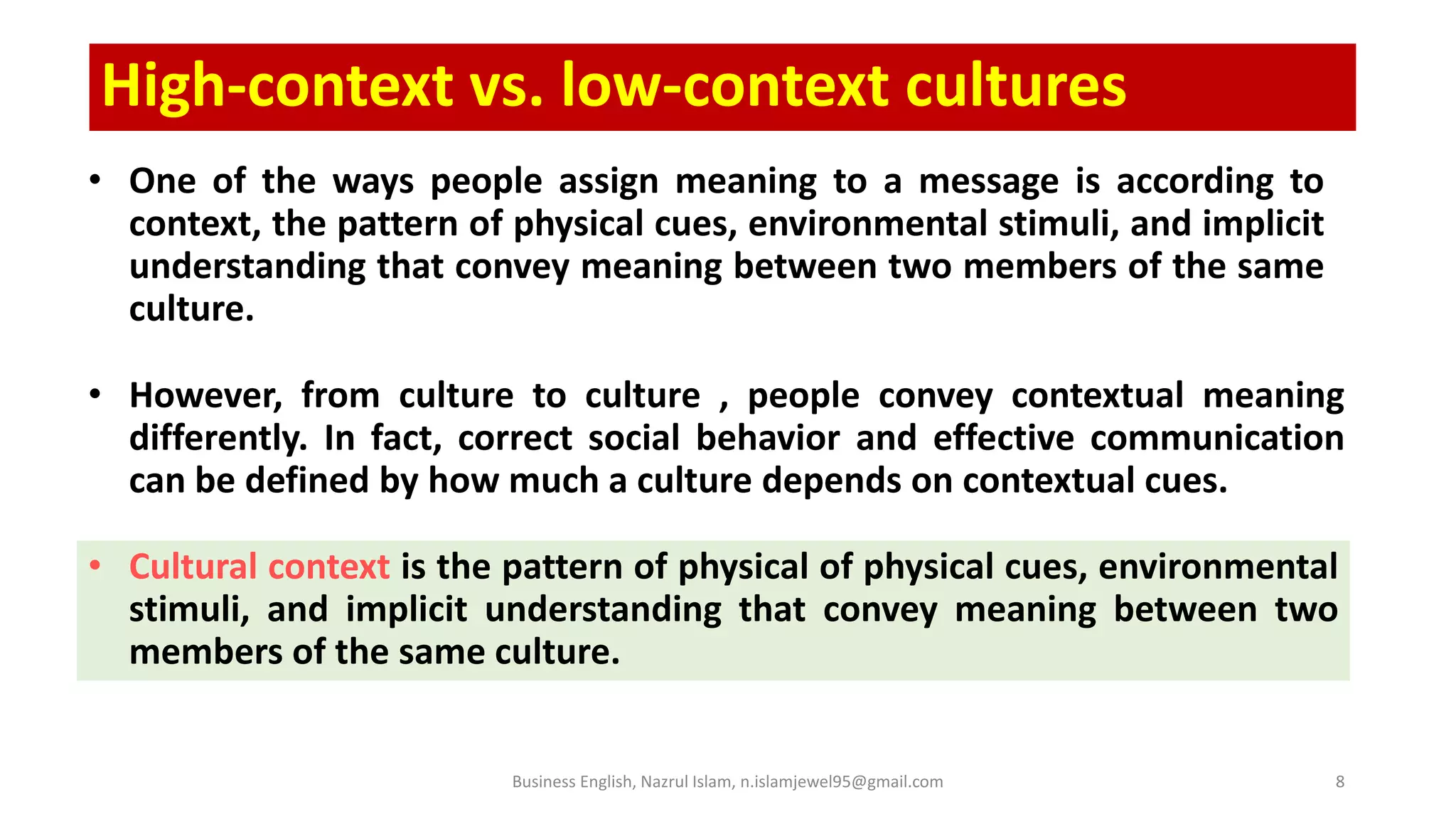 High-context vs. low-context cultures

• One of the ways people assign meaning to a message is according to context, the pattern of physical cues, environmental stimuli, and implicit understanding that convey meaning between two members of the same culture.

• However, from culture to culture , people convey contextual meaning differently. In fact, correct social behavior and effective communication can be defined by how much a culture depends on contextual cues.

• Cultural context is the pattern of physical of physical cues, environmental stimuli, and implicit understanding that convey meaning between two members of the same culture.

Business English, Nazrul Islam, n.islamjewel95@gmail.com

8